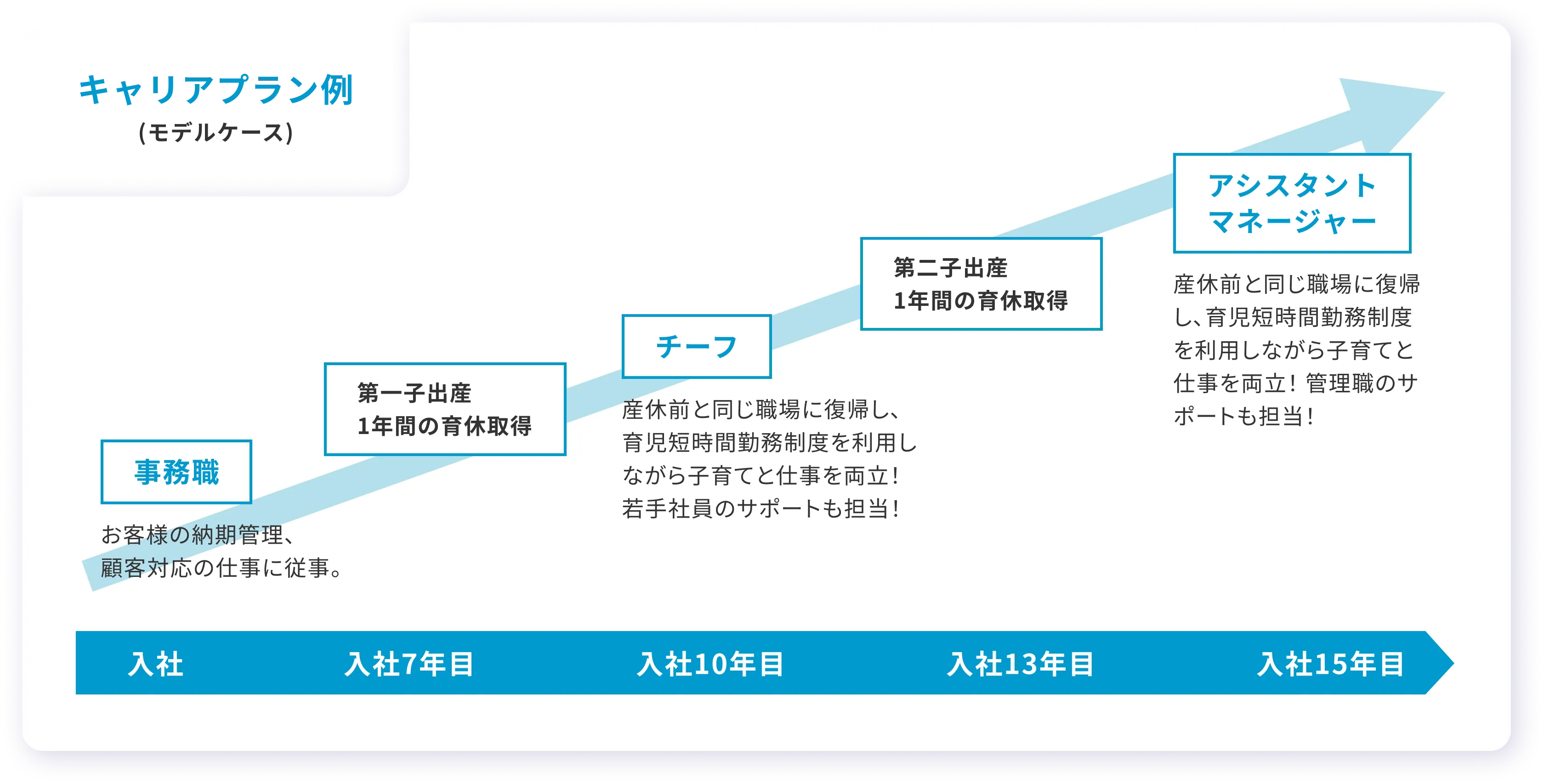 キャリアプラン例
（モデルケース）

事務職

お客様の納期管理、顧客対応の仕事に従事。

第一子出産
1年間の育休取得

チーフ

産休前と同じ職場に復帰し、育児短時間勤務制度を利用しながら子育てと仕事を両立！若手社員のサポートも担当！

第二子出産
1年間の育休取得

アシスタントマネージャー

産休前と同じ職場に復帰し、育児短時間勤務制度を利用しながら子育てと仕事を両立！管理職のサポートも担当！

入社　入社7年目　入社10年目　入社13年目　入社15年目